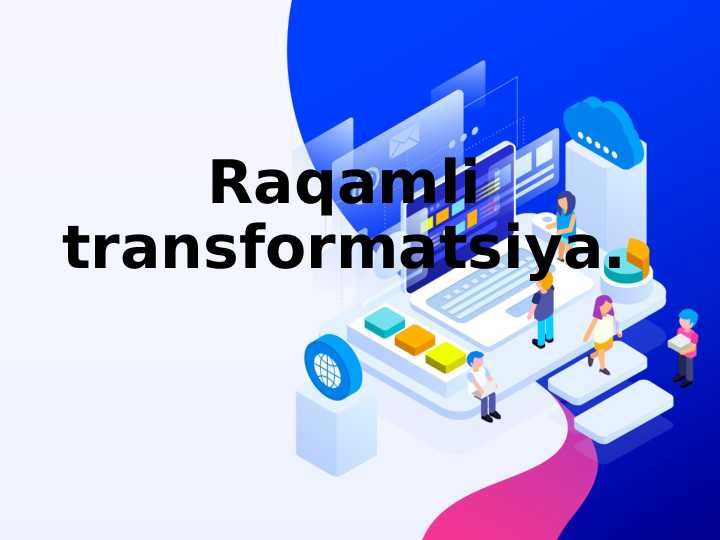 Raqamli transformatsiya.